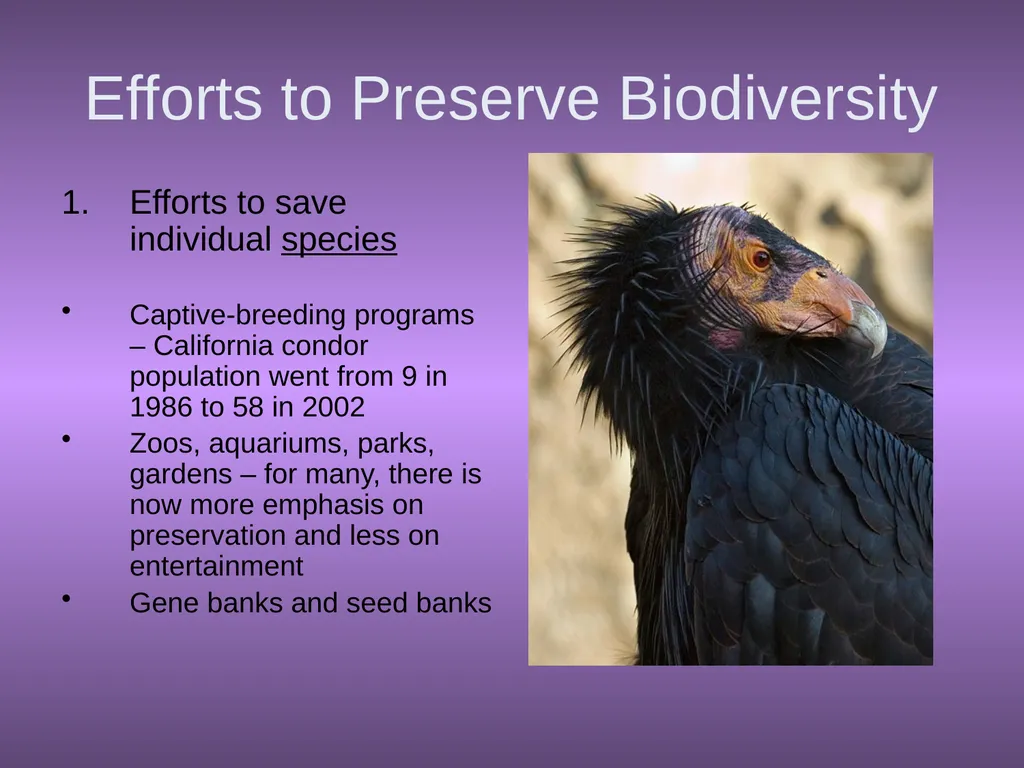 Efforts to Preserve Biodiversity

1. Efforts to save individual species

• Captive-breeding programs – California condor population went from 9 in 1986 to 58 in 2002

• Zoos, aquariums, parks, gardens – for many, there is now more emphasis on preservation and less on entertainment

• Gene banks and seed banks